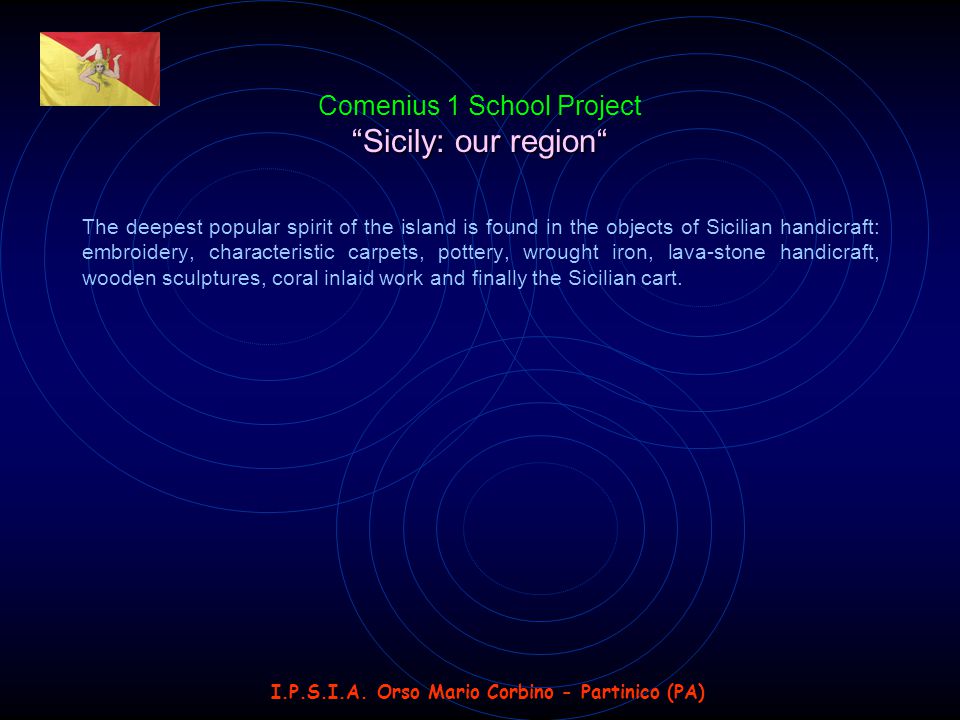 Comenius 1 School Project
“Sicily: our region“

The deepest popular spirit of the island is found in the objects of Sicilian handicraft: embroidery, characteristic carpets, pottery, wrought iron, lava-stone handicraft, wooden sculptures, coral inlaid work and finally the Sicilian cart.

I.P.S.I.A. Orso Mario Corbino - Partinico (PA)